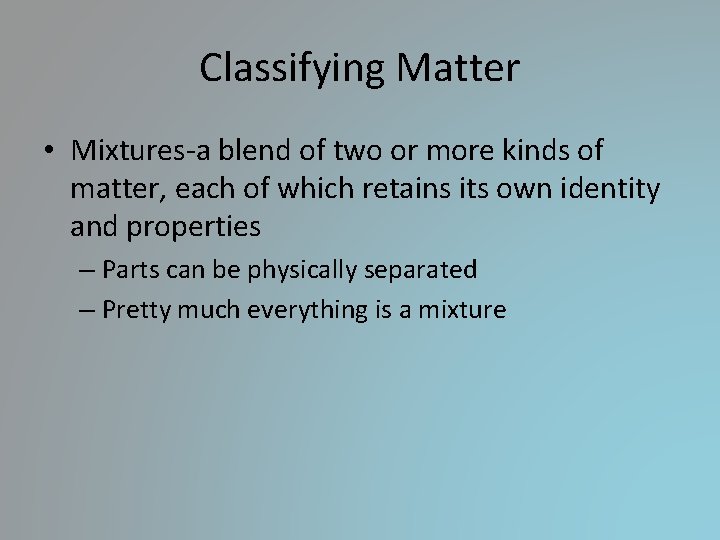 Classifying Matter

• Mixtures-a blend of two or more kinds of matter, each of which retains its own identity and properties

– Parts can be physically separated

– Pretty much everything is a mixture